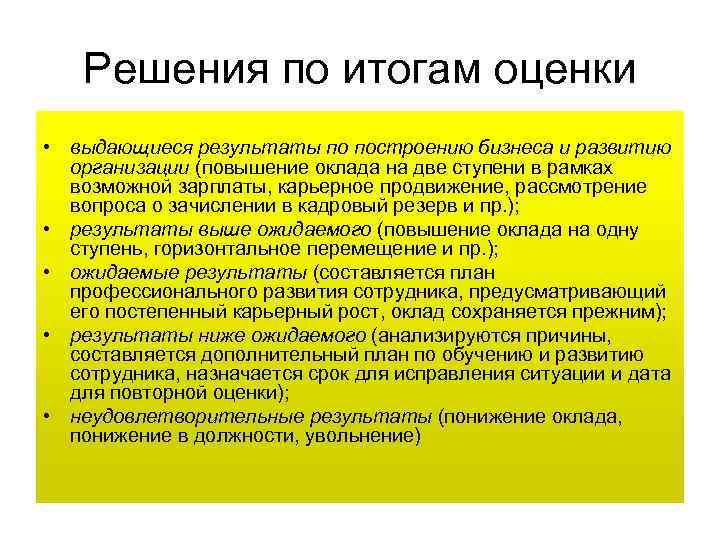 Решения по итогам оценки

• выдающиеся результаты по построению бизнеса и развитию организации (повышение оклада на две ступени в рамках возможной зарплаты, карьерное продвижение, рассмотрение вопроса о зачислении в кадровый резерв и пр.);
• результаты выше ожидаемого (повышение оклада на одну ступень, горизонтальное перемещение и пр.);
• ожидаемые результаты (составляется план профессионального развития сотрудника, предусматривающий его постепенный карьерный рост, оклад сохраняется прежним);
• результаты ниже ожидаемого (анализируются причины, составляется дополнительный план по обучению и развитию сотрудника, назначается срок для исправления ситуации и дата для повторной оценки);
• неудовлетворительные результаты (понижение оклада, понижение в должности, увольнение)